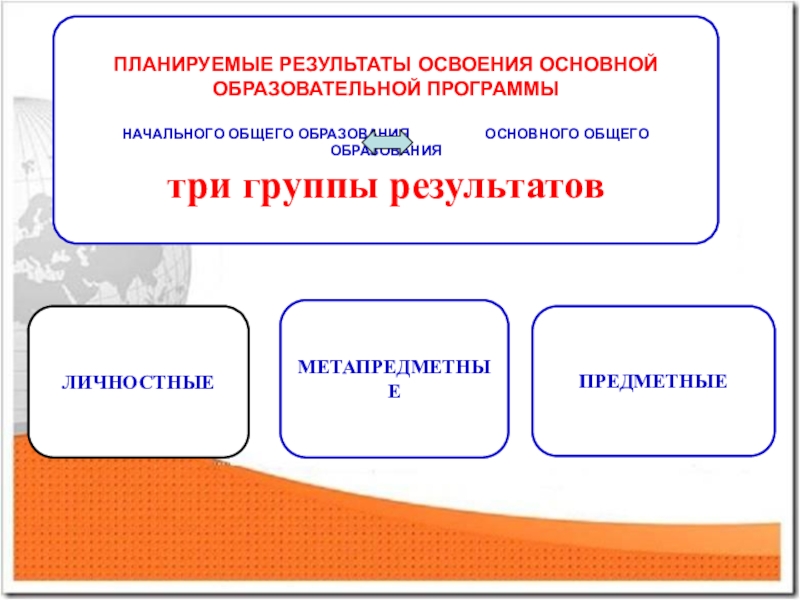 ПЛАНИРУЕМЫЕ РЕЗУЛЬТАТЫ ОСВОЕНИЯ ОСНОВНОЙ ОБРАЗОВАТЕЛЬНОЙ ПРОГРАММЫ

НАЧАЛЬНОГО ОБЩЕГО ОБРАЗОВАНИЯ ОСНОВНОГО ОБЩЕГО ОБРАЗОВАНИЯ

три группы результатов

ЛИЧНОСТНЫЕ

МЕТАПРЕДМЕТНЫЕ

ПРЕДМЕТНЫЕ